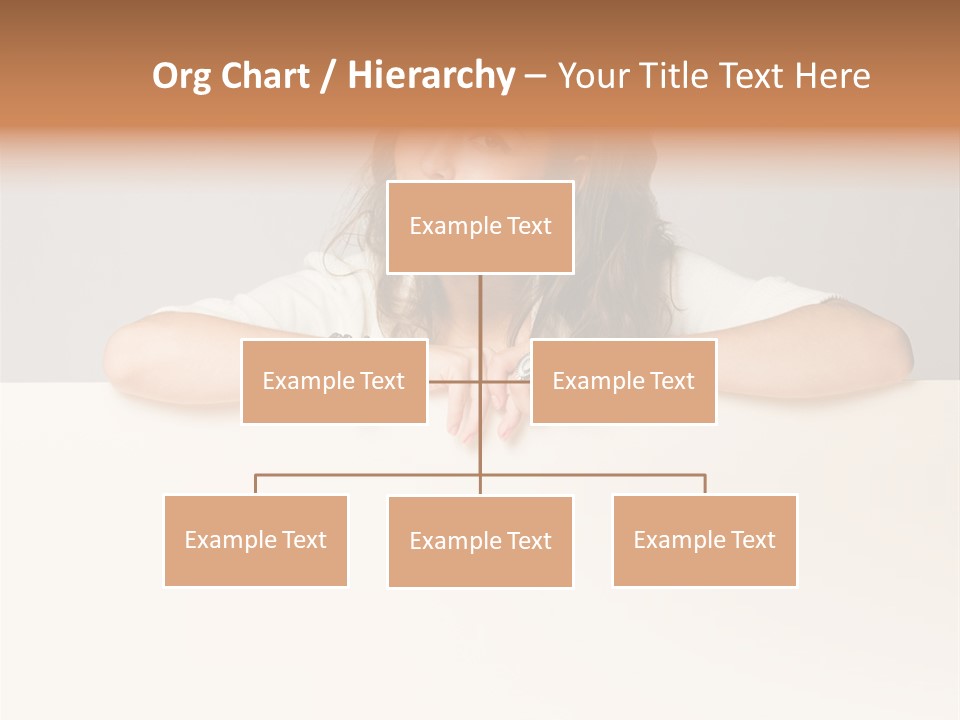 Org Chart / Hierarchy – Your Title Text Here

Example Text

Example Text

Example Text

Example Text

Example Text

Example Text